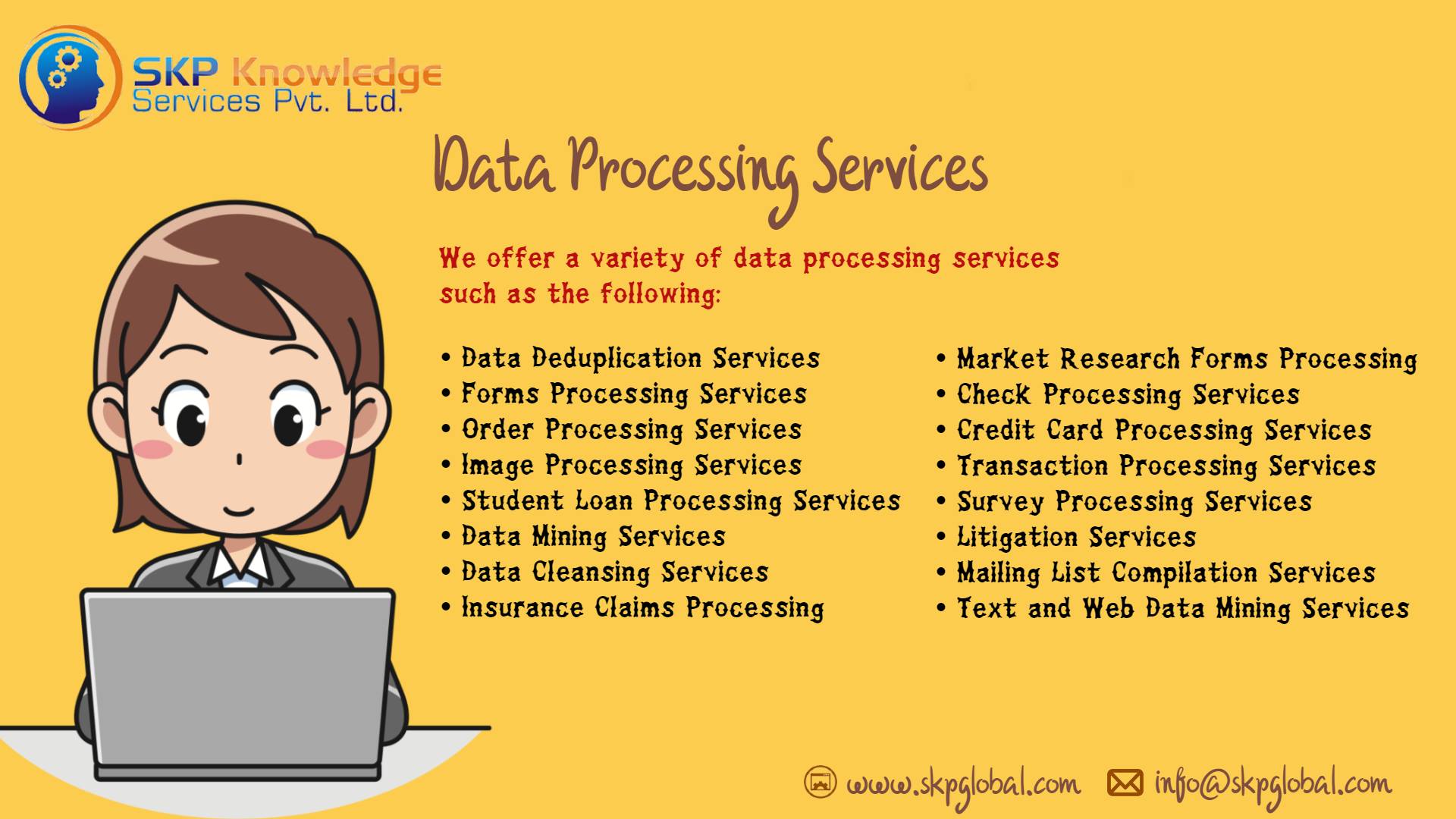 SKP Knowledge Services Pvt. Ltd.

Data Processing Services

We offer a variety of data processing services such as the following:

• Data Deduplication Services
• Forms Processing Services
• Order Processing Services
• Image Processing Services
• Student Loan Processing Services
• Data Mining Services
• Data Cleansing Services
• Insurance Claims Processing

• Market Research Forms Processing
• Check Processing Services
• Credit Card Processing Services
• Transaction Processing Services
• Survey Processing Services
• Litigation Services
• Mailing List Compilation Services
• Text and Web Data Mining Services

www.skpglobal.com info@skpglobal.com